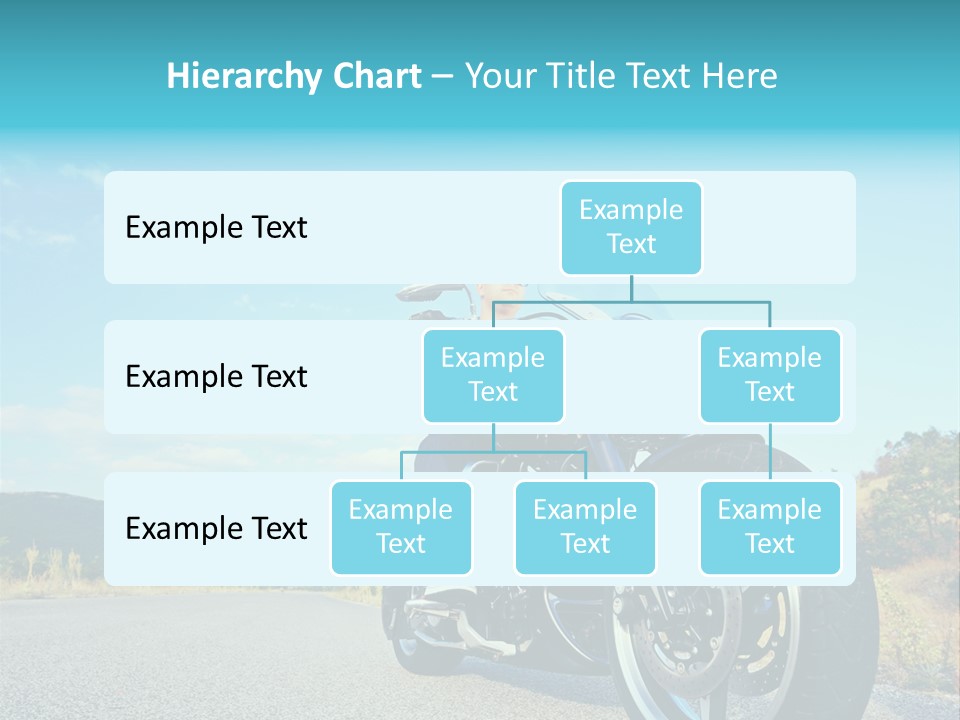 Hierarchy Chart – Your Title Text Here

Example Text

Example Text

Example Text

Example Text

Example Text

Example Text

Example Text

Example Text

Example Text